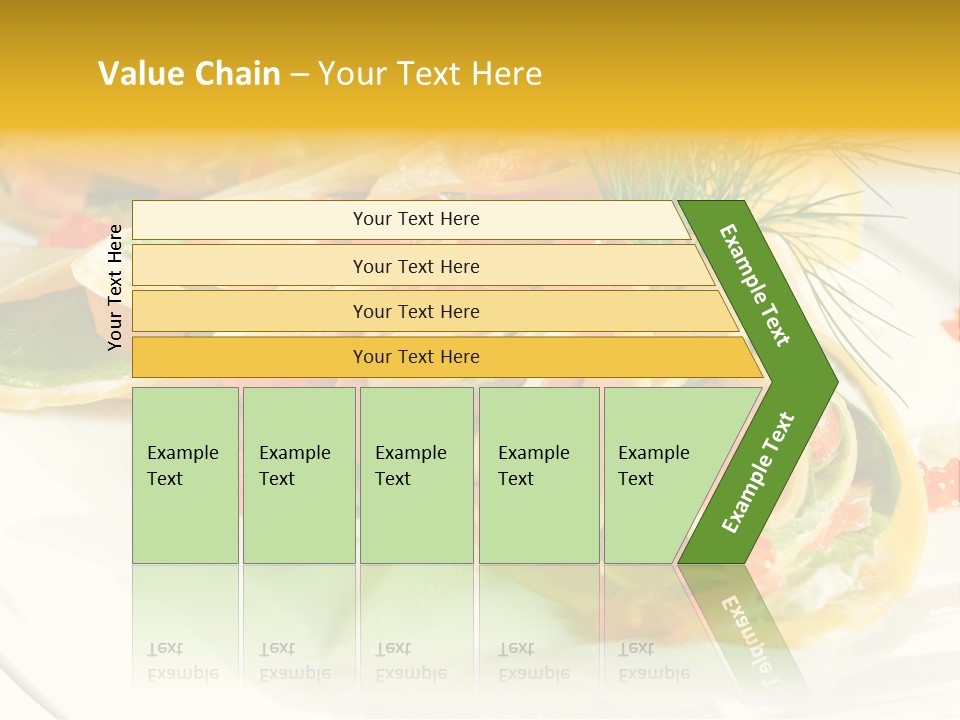 Value Chain – Your Text Here

Your Text Here

Your Text Here

Your Text Here

Your Text Here

Your Text Here

Example Text

Example Text

Example Text

Example Text

Example Text

Example Text

Example Text